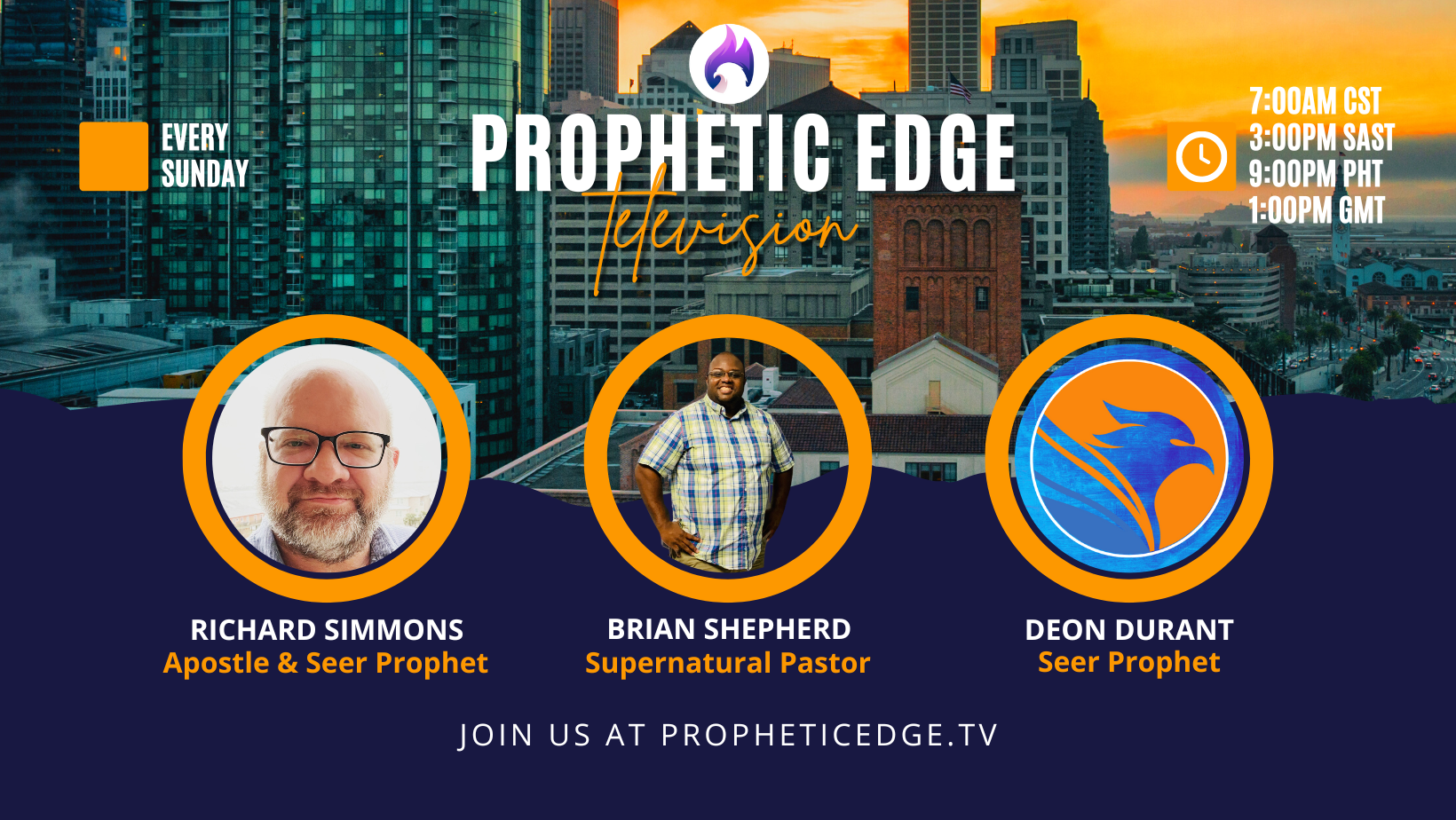 EVERY SUNDAY

PROPHETIC EDGE
television

7:00AM CST
3:00PM SAST
9:00PM PHT
1:00PM GMT

RICHARD SIMMONS
Apostle & Seer Prophet

BRIAN SHEPHERD
Supernatural Pastor

DEON DURANT
Seer Prophet

JOIN US AT PROPHETICEDGE.TV